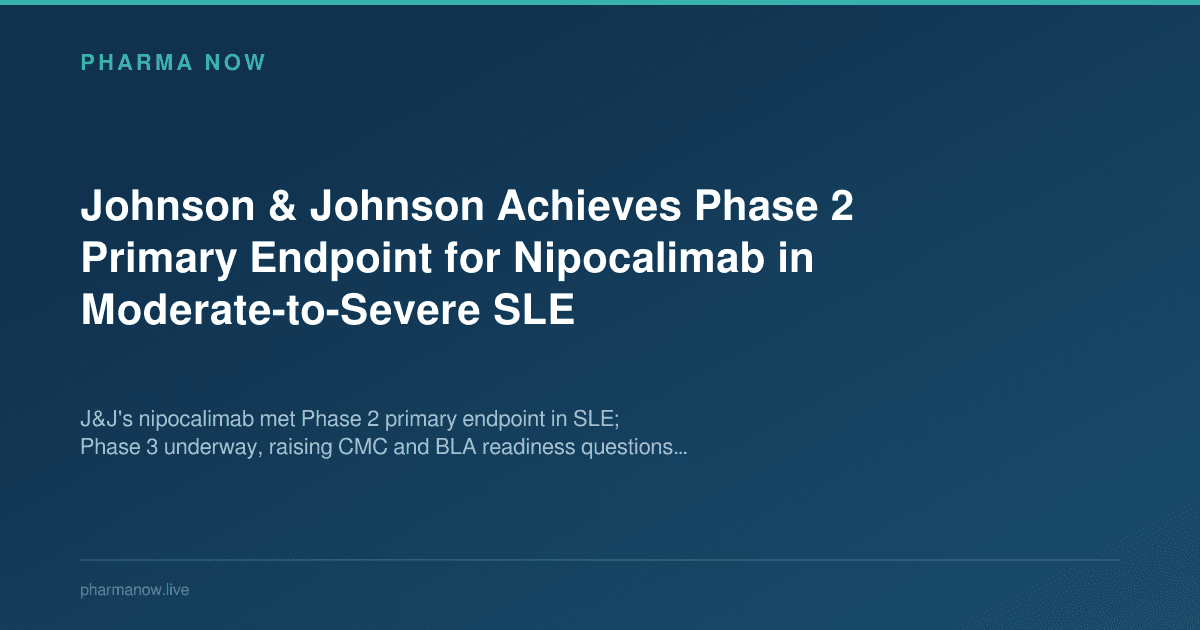 PHARMA NOW

Johnson & Johnson Achieves Phase 2 Primary Endpoint for Nipocalimab in Moderate-to-Severe SLE

J&J's nipocalimab met Phase 2 primary endpoint in SLE; Phase 3 underway, raising CMC and BLA readiness questions...

pharmanow.live